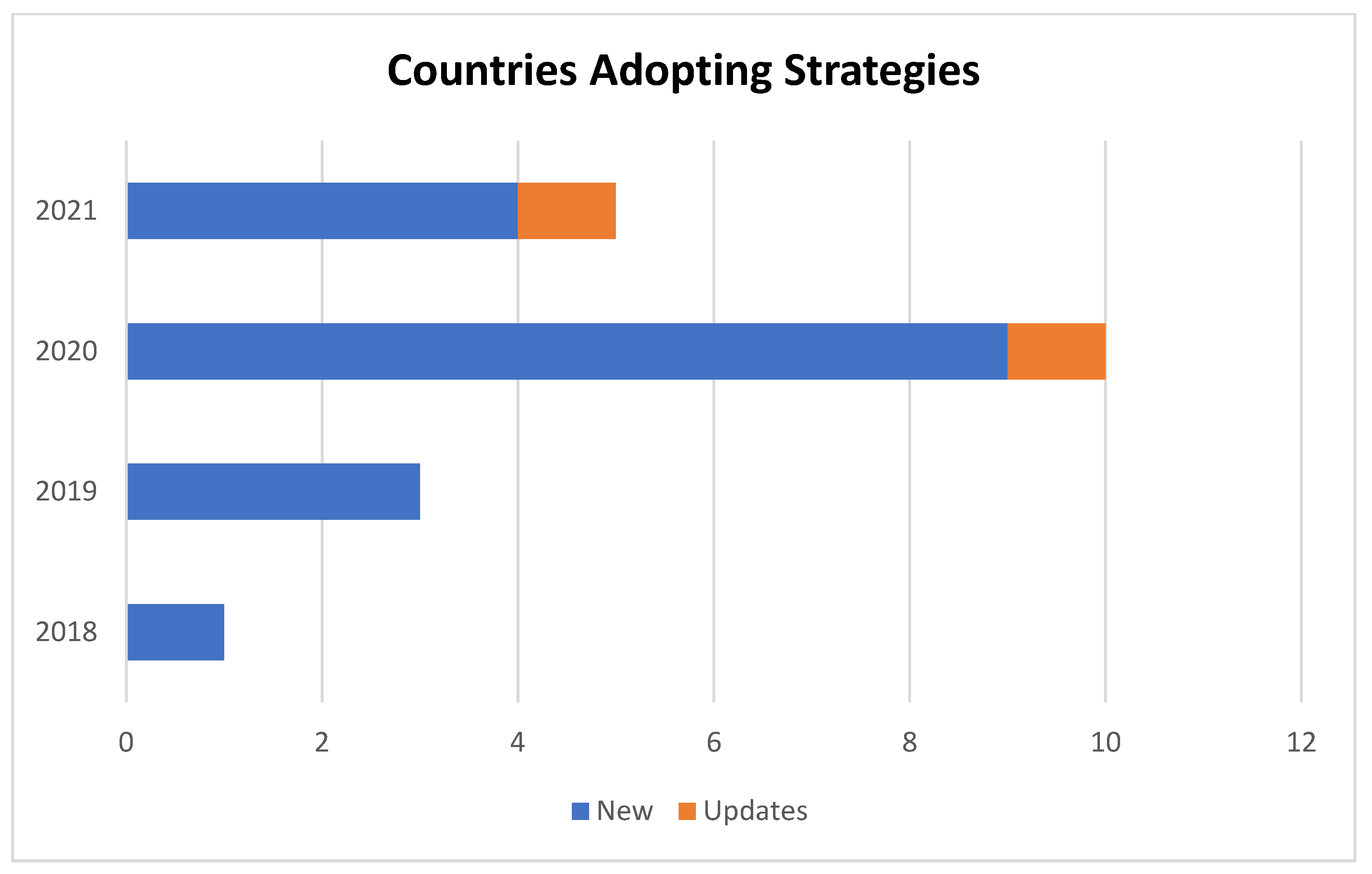 Countries Adopting Strategies

2021

2020

2019

2018

0 2 4 6 8 10 12

New Updates